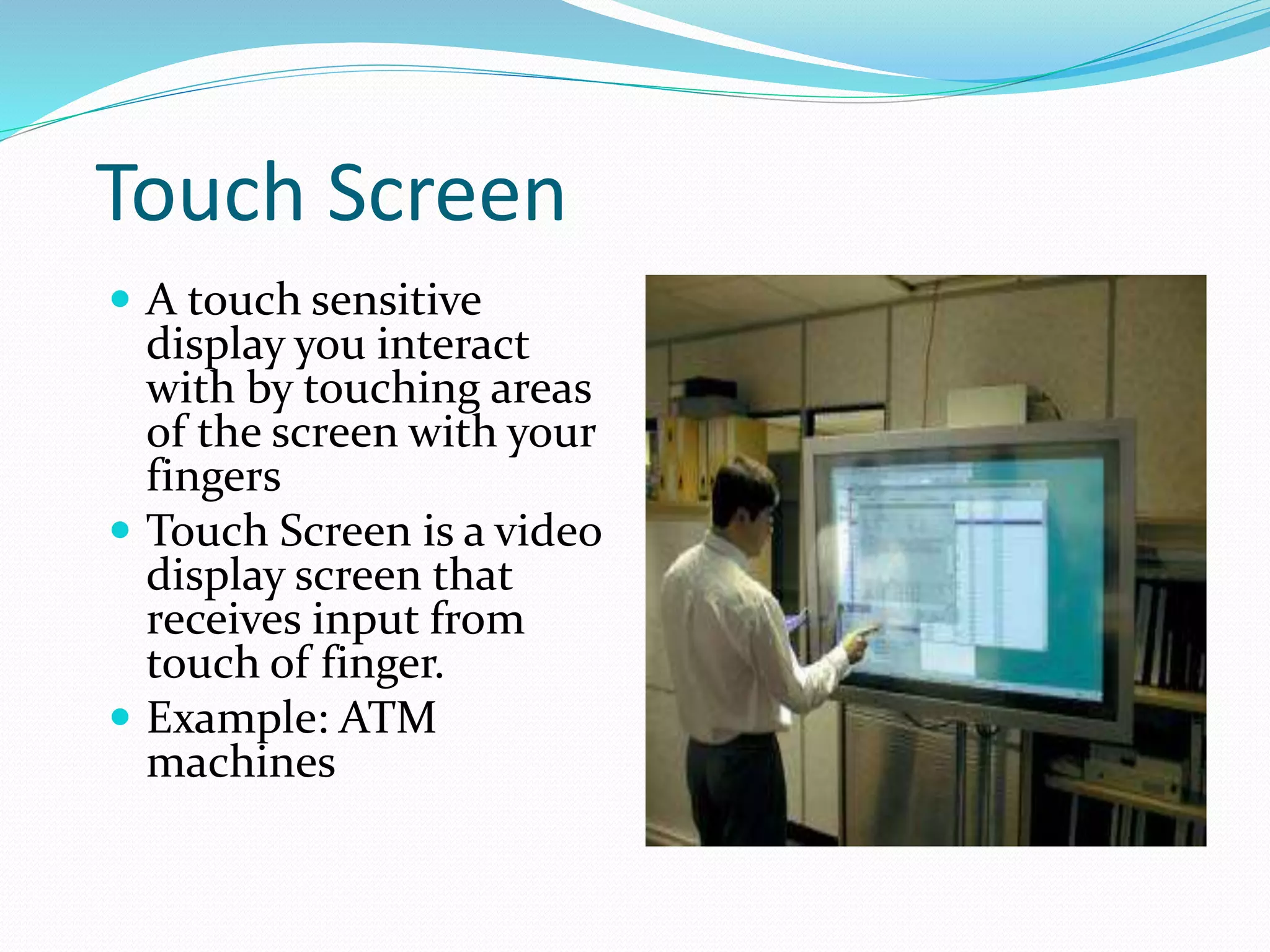 Touch Screen

- A touch sensitive display you interact with by touching areas of the screen with your fingers
- Touch Screen is a video display screen that receives input from touch of finger.
- Example: ATM machines